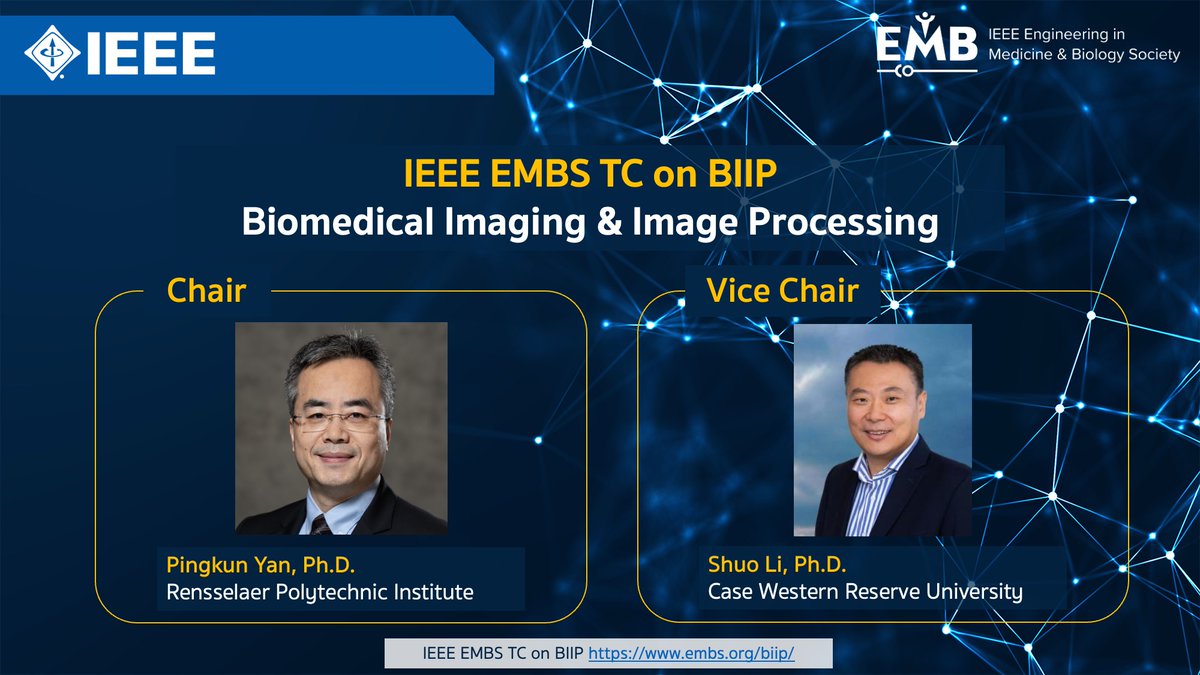 IEEE

EMB IEEE Engineering in Medicine & Biology Society

IEEE EMBS TC on BIIP
Biomedical Imaging & Image Processing

Chair

Pingkun Yan, Ph.D.
Rensselaer Polytechnic Institute

Vice Chair

Shuo Li, Ph.D.
Case Western Reserve University

IEEE EMBS TC on BIIP https://www.embs.org/biip/